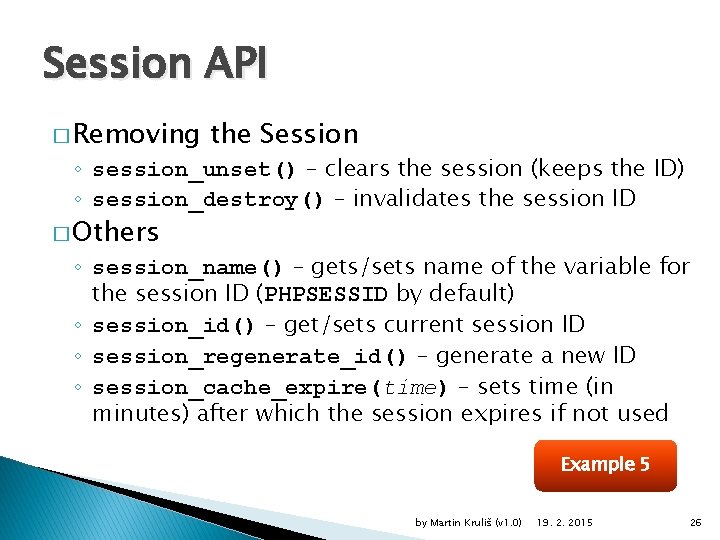 Session API

□ Removing the Session
◦ session_unset() – clears the session (keeps the ID)
◦ session_destroy() – invalidates the session ID

□ Others
◦ session_name() – gets/sets name of the variable for the session ID (PHPSESSID by default)
◦ session_id() – get/sets current session ID
◦ session_regenerate_id() – generate a new ID
◦ session_cache_expire(time) – sets time (in minutes) after which the session expires if not used

Example 5

by Martin Kruliš (v1.0) 19. 2. 2015 26